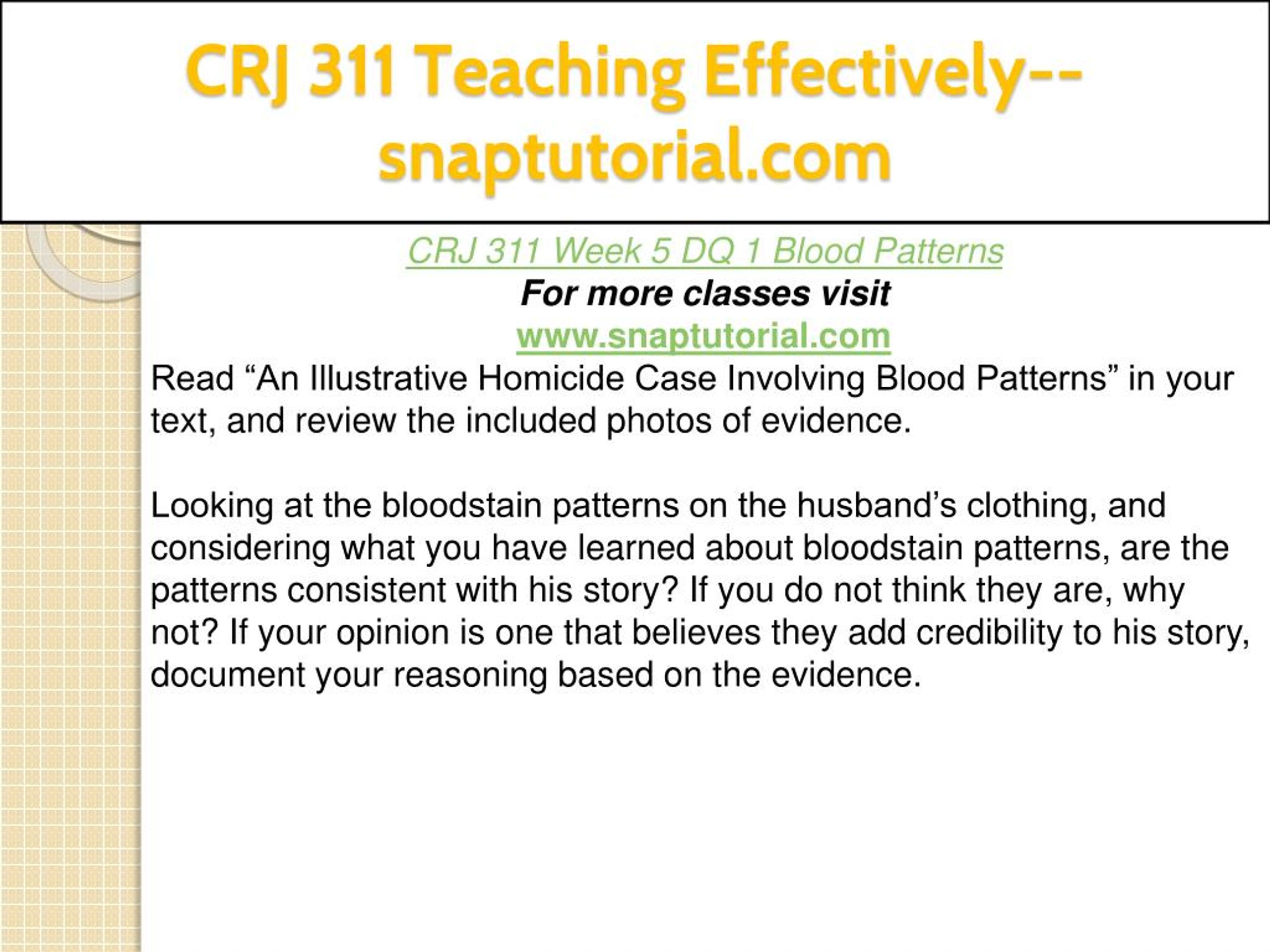 CRJ 311 Teaching Effectively--snaptutorial.com

CRJ 311 Week 5 DQ 1 Blood Patterns
For more classes visit
www.snaptutorial.com
Read “An Illustrative Homicide Case Involving Blood Patterns” in your text, and review the included photos of evidence.

Looking at the bloodstain patterns on the husband’s clothing, and considering what you have learned about bloodstain patterns, are the patterns consistent with his story? If you do not think they are, why not? If your opinion is one that believes they add credibility to his story, document your reasoning based on the evidence.